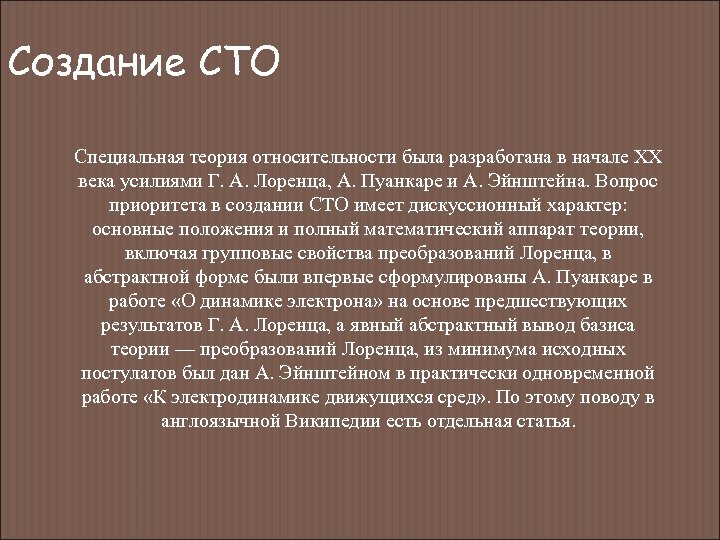 Создание СТО

Специальная теория относительности была разработана в начале XX века усилиями Г. А. Лоренца, А. Пуанкаре и А. Эйнштейна. Вопрос приоритета в создании СТО имеет дискуссионный характер: основные положения и полный математический аппарат теории, включая групповые свойства преобразований Лоренца, в абстрактной форме были впервые сформулированы А. Пуанкаре в работе «О динамике электрона» на основе предшествующих результатов Г. А. Лоренца, а явный абстрактный вывод базиса теории — преобразований Лоренца, из минимума исходных постулатов был дан А. Эйнштейном в практически одновременной работе «К электродинамике движущихся сред». По этому поводу в англоязычной Википедии есть отдельная статья.